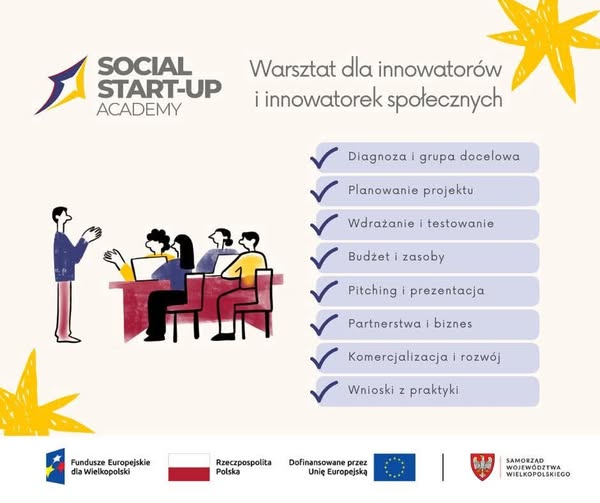 SOCIAL START-UP ACADEMY

Warsztat dla innowatorów i innowatorek społecznych

Diagnoza i grupa docelowa

Planowanie projektu

Wdrażanie i testowanie

Budżet i zasoby

Pitching i prezentacja

Partnerstwa i biznes

Komercjalizacja i rozwój

Wnioski z praktyki

Fundusze Europejskie dla Wielkopolski

Rzeczpospolita Polska

Dofinansowane przez Unię Europejską

SAMORZĄD WOJEWÓDZTWA WIELKOPOLSKIEGO